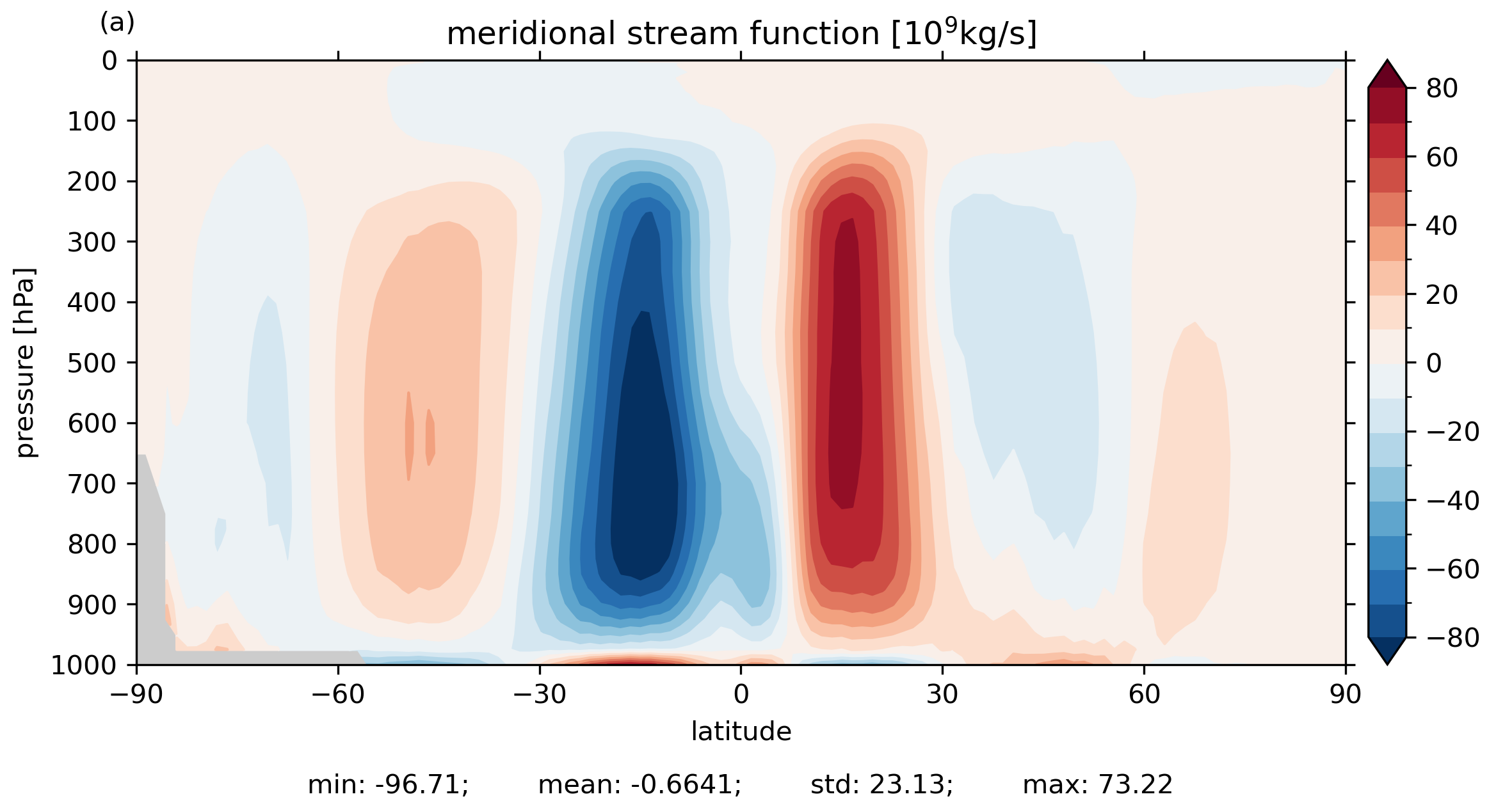 (a)

meridional stream function [$10^9$kg/s]

pressure [hPa]

0
100
200
300
400
500
600
700
800
900
1000

−90
−60
−30
0
30
60
90

latitude

80
60
40
20
0
−20
−40
−60
−80

min: -96.71; mean: -0.6641; std: 23.13; max: 73.22